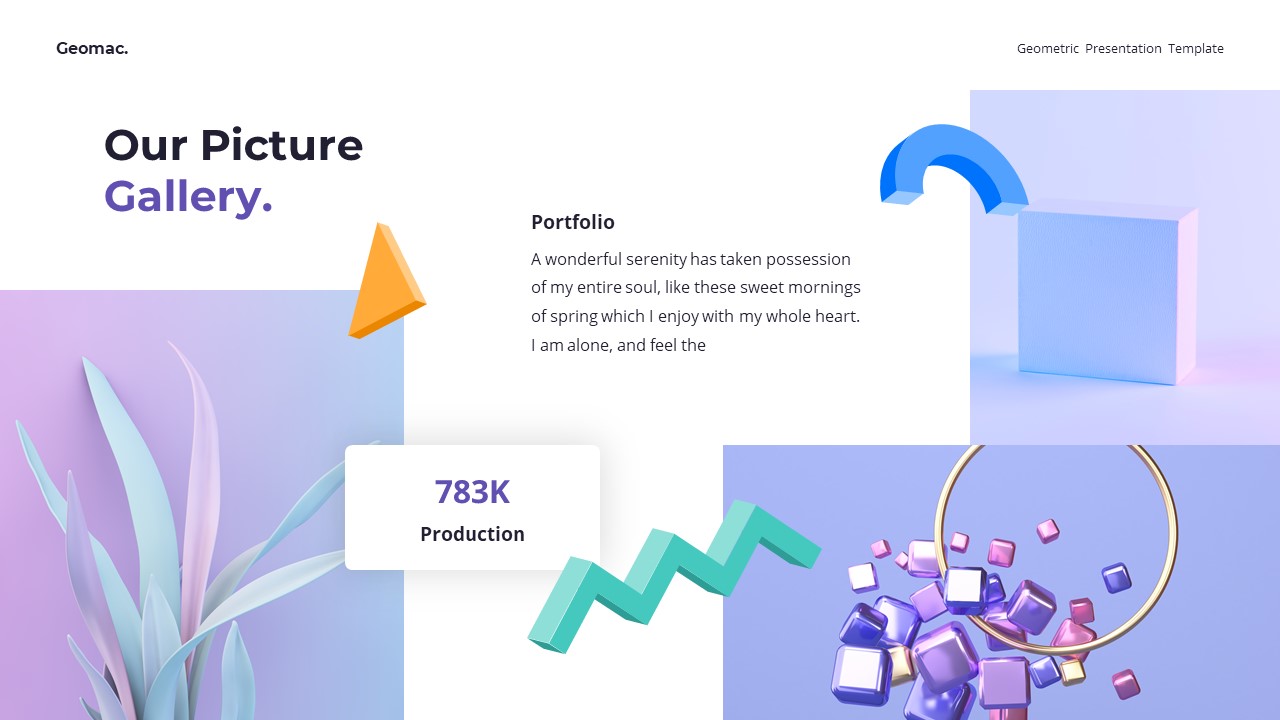 Geomac.

Geometric Presentation Template

Our Picture Gallery.

Portfolio

A wonderful serenity has taken possession of my entire soul, like these sweet mornings of spring which I enjoy with my whole heart. I am alone, and feel the

783K

Production